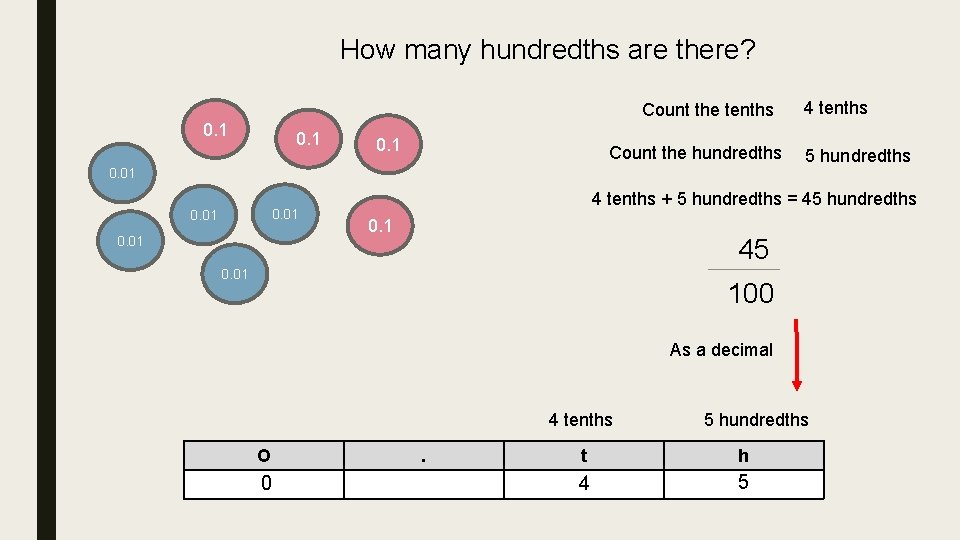 How many hundredths are there?

0.1
0.1
0.1
0.01
0.01
0.01
0.1
0.01
0.01

Count the tenths 4 tenths

Count the hundredths 5 hundredths

4 tenths + 5 hundredths = 45 hundredths

$\frac{45}{100}$

As a decimal

4 tenths 5 hundredths

| O | . | t | h |
|---|---|---|---|
| 0 | | 4 | 5 |